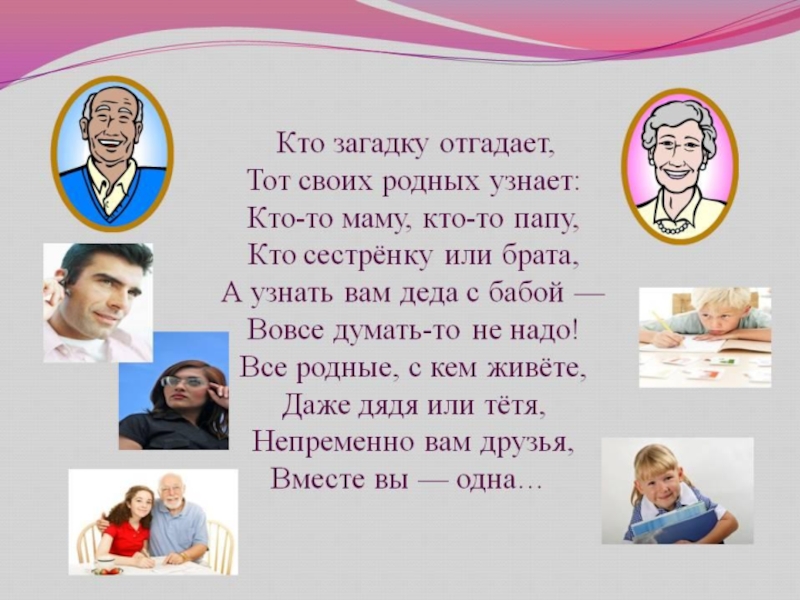 Кто загадку отгадает,
Тот своих родных узнает:
Кто-то маму, кто-то папу,
Кто сестрёнку или брата,
А узнать вам деда с бабой —
Вовсе думать-то не надо!
Все родные, с кем живёте,
Даже дядя или тётя,
Непременно вам друзья,
Вместе вы — одна…